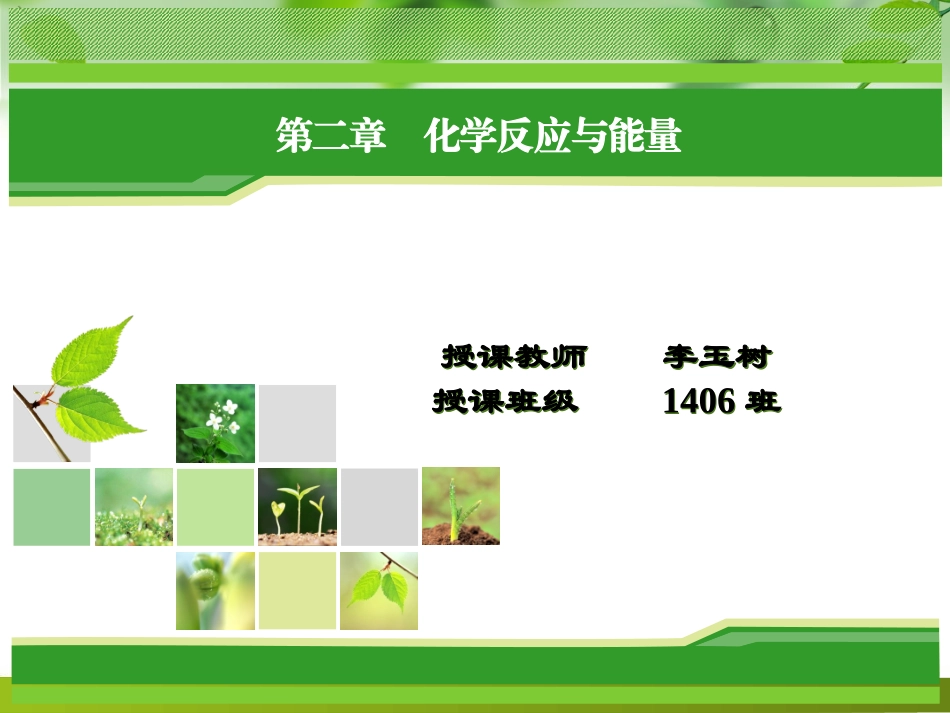 第二章　化学反应与能量

授课教师　　李玉树
授课班级　　1406 班